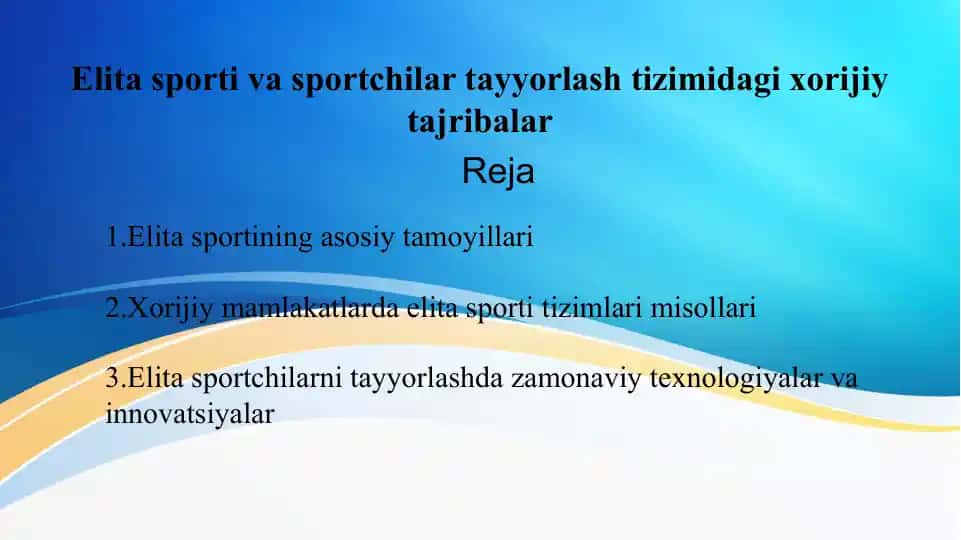 Elita sporti va sportchilar tayyorlash tizimidagi xorijiy tajribalar

Reja

1.Elita sportining asosiy tamoyillari

2.Xorijiy mamlakatlarda elita sporti tizimlari misollari

3.Elita sportchilarni tayyorlashda zamonaviy texnologiyalar va innovatsiyalar